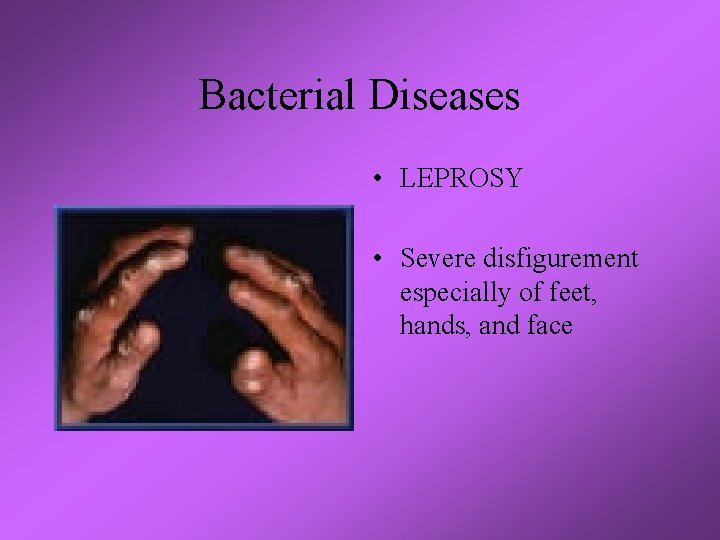 Bacterial Diseases

• LEPROSY

• Severe disfigurement especially of feet, hands, and face